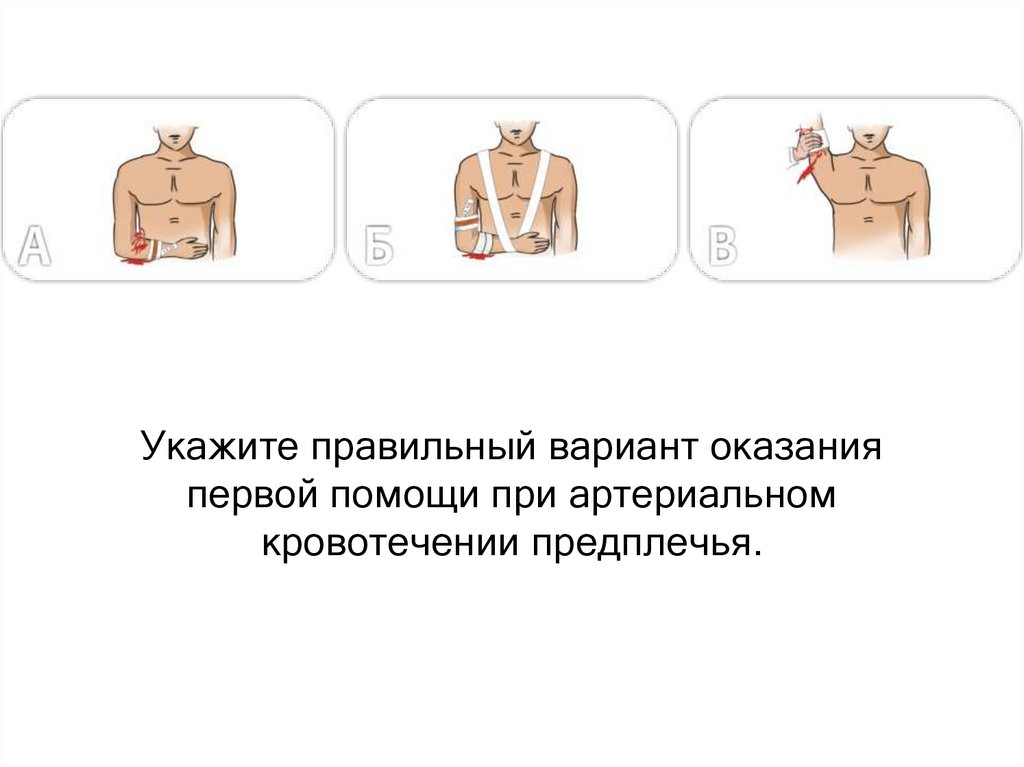 А

Б

В

Укажите правильный вариант оказания первой помощи при артериальном кровотечении предплечья.